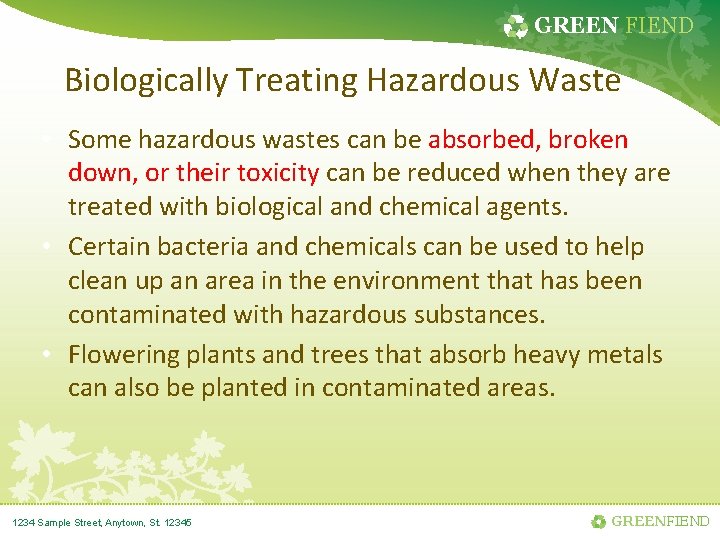 GREEN FIEND

Biologically Treating Hazardous Waste

• Some hazardous wastes can be absorbed, broken down, or their toxicity can be reduced when they are treated with biological and chemical agents.
• Certain bacteria and chemicals can be used to help clean up an area in the environment that has been contaminated with hazardous substances.
• Flowering plants and trees that absorb heavy metals can also be planted in contaminated areas.

1234 Sample Street, Anytown, St. 12345

GREENFIEND